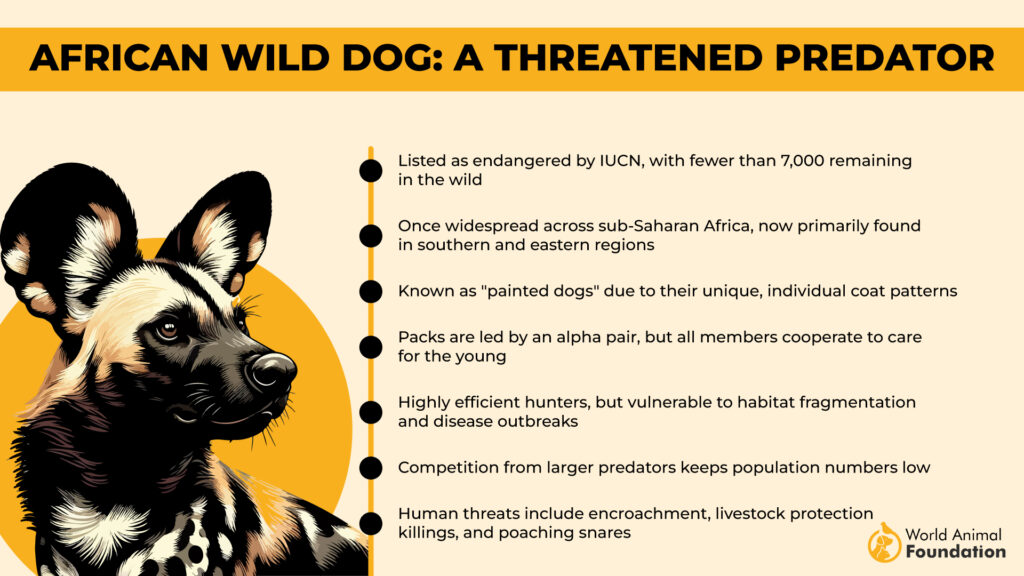 AFRICAN WILD DOG: A THREATENED PREDATOR

Listed as endangered by IUCN, with fewer than 7,000 remaining in the wild

Once widespread across sub-Saharan Africa, now primarily found in southern and eastern regions

Known as "painted dogs" due to their unique, individual coat patterns

Packs are led by an alpha pair, but all members cooperate to care for the young

Highly efficient hunters, but vulnerable to habitat fragmentation and disease outbreaks

Competition from larger predators keeps population numbers low

Human threats include encroachment, livestock protection killings, and poaching snares

World Animal Foundation